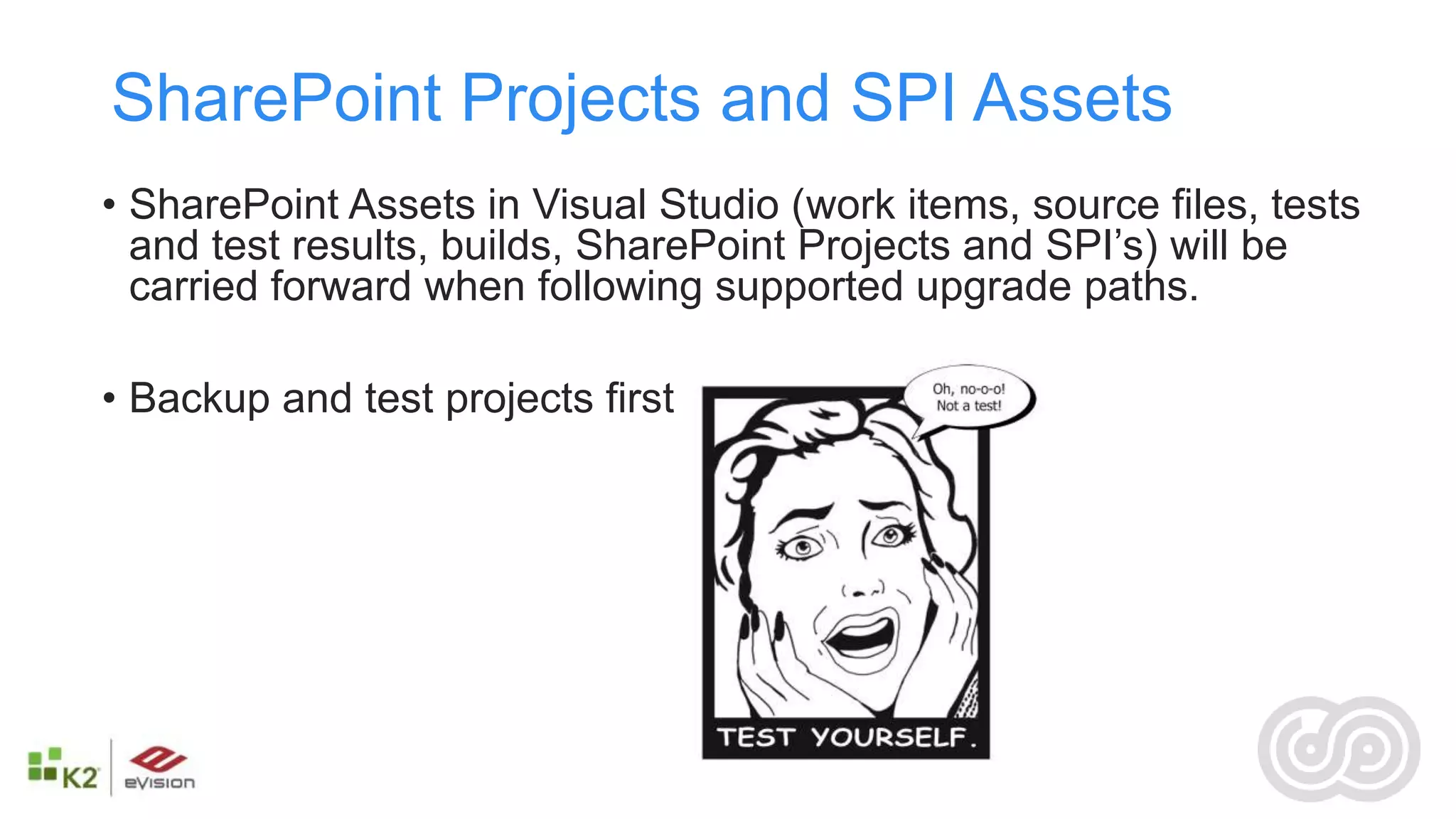 SharePoint Projects and SPI Assets

• SharePoint Assets in Visual Studio (work items, source files, tests and test results, builds, SharePoint Projects and SPI's) will be carried forward when following supported upgrade paths.

• Backup and test projects first

Oh, no-o-o! Not a test!

TEST YOURSELF.

K2

eVision